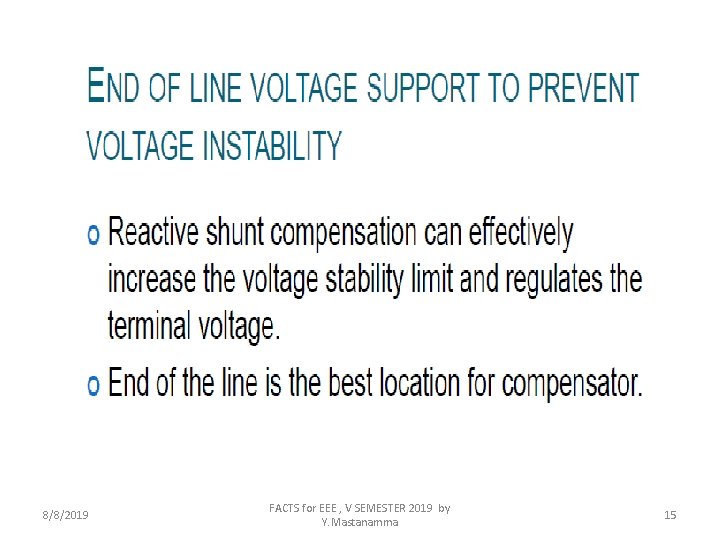 END OF LINE VOLTAGE SUPPORT TO PREVENT VOLTAGE INSTABILITY

o Reactive shunt compensation can effectively increase the voltage stability limit and regulates the terminal voltage.

o End of the line is the best location for compensator.

8/8/2019

FACTS for EEE , V SEMESTER 2019 by Y.Mastanamma

15